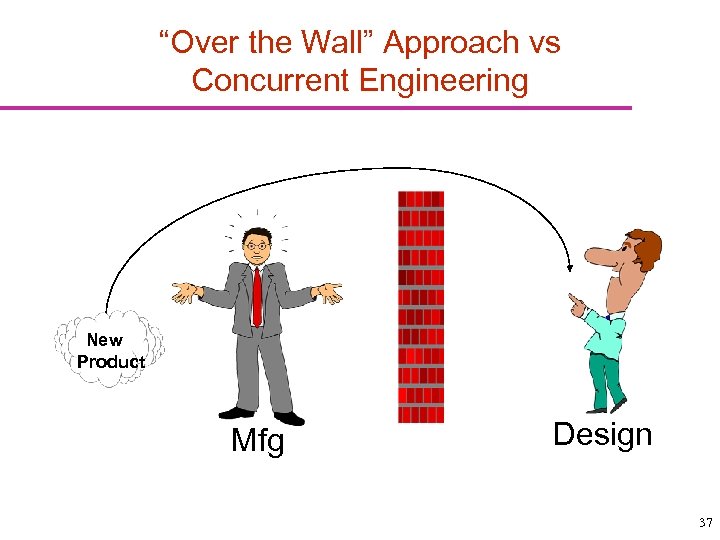 “Over the Wall” Approach vs Concurrent Engineering

New Product

Mfg

Design

37